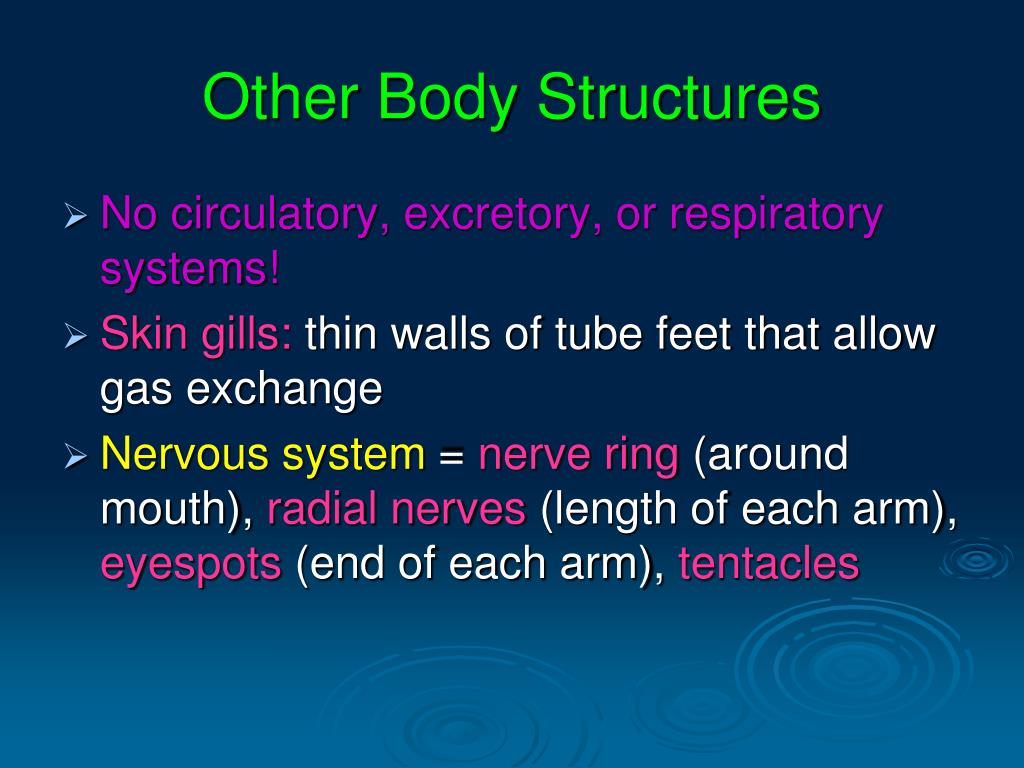 Other Body Structures

➢ No circulatory, excretory, or respiratory systems!

➢ Skin gills: thin walls of tube feet that allow gas exchange

➢ Nervous system = nerve ring (around mouth), radial nerves (length of each arm), eyespots (end of each arm), tentacles